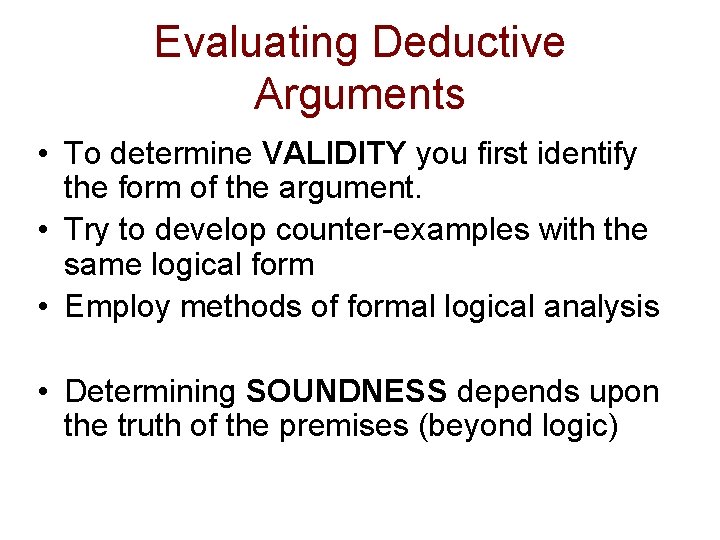 Evaluating Deductive Arguments

• To determine VALIDITY you first identify the form of the argument.
• Try to develop counter-examples with the same logical form
• Employ methods of formal logical analysis

• Determining SOUNDNESS depends upon the truth of the premises (beyond logic)